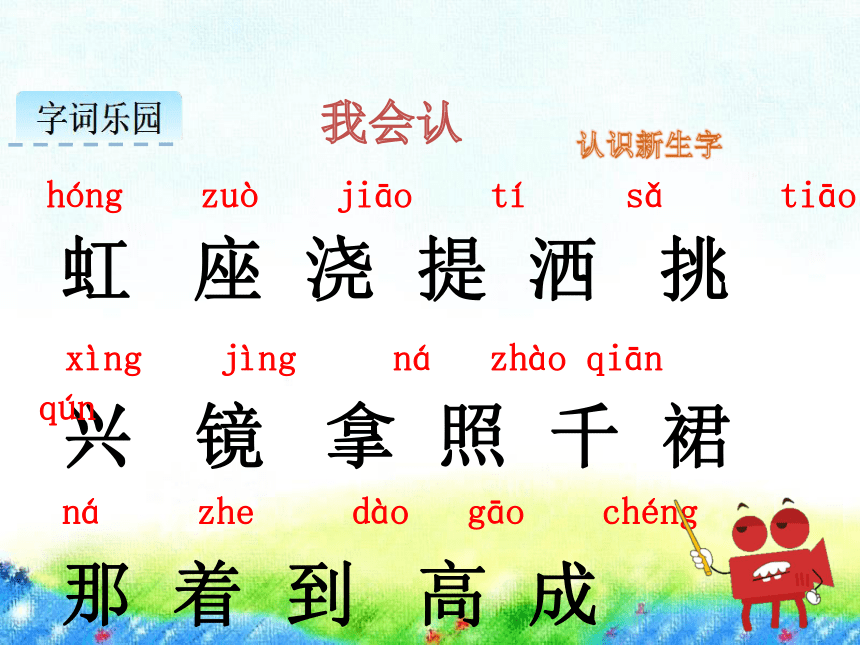 字词乐园

我会认

认识新生字

hóng zuò jiāo tí sǎ tiāo

虹 座 浇 提 洒 挑

xìng jìng ná zhào qiān

qún

兴 镜 拿 照 千 裙

ná zhe dào gāo chéng

那 着 到 高 成